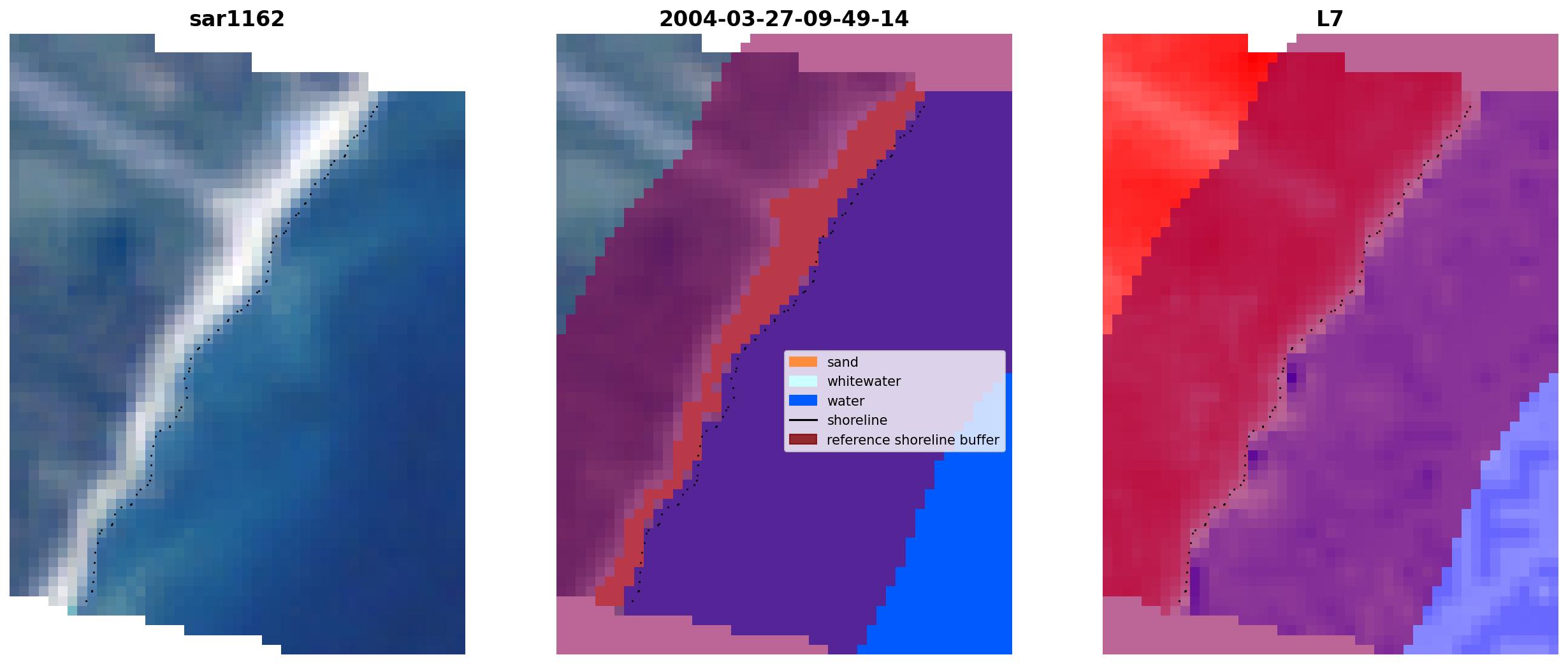 sar1162

2004-03-27-09-49-14

sand
whitewater
water
shoreline
reference shoreline buffer

L7